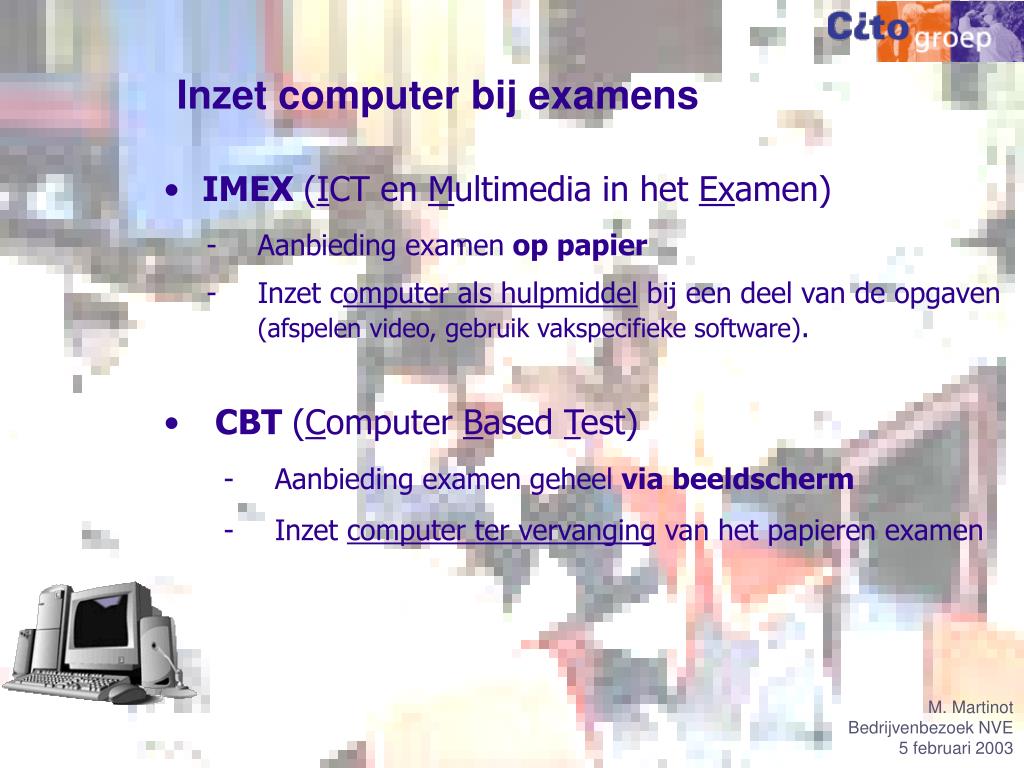 Cito groep

Inzet computer bij examens

• IMEX (ICT en Multimedia in het Examen)
- Aanbieding examen op papier
- Inzet computer als hulpmiddel bij een deel van de opgaven (afspelen video, gebruik vakspecifieke software).

• CBT (Computer Based Test)
- Aanbieding examen geheel via beeldscherm
- Inzet computer ter vervanging van het papieren examen

M. Martinot
Bedrijvenbezoek NVE
5 februari 2003